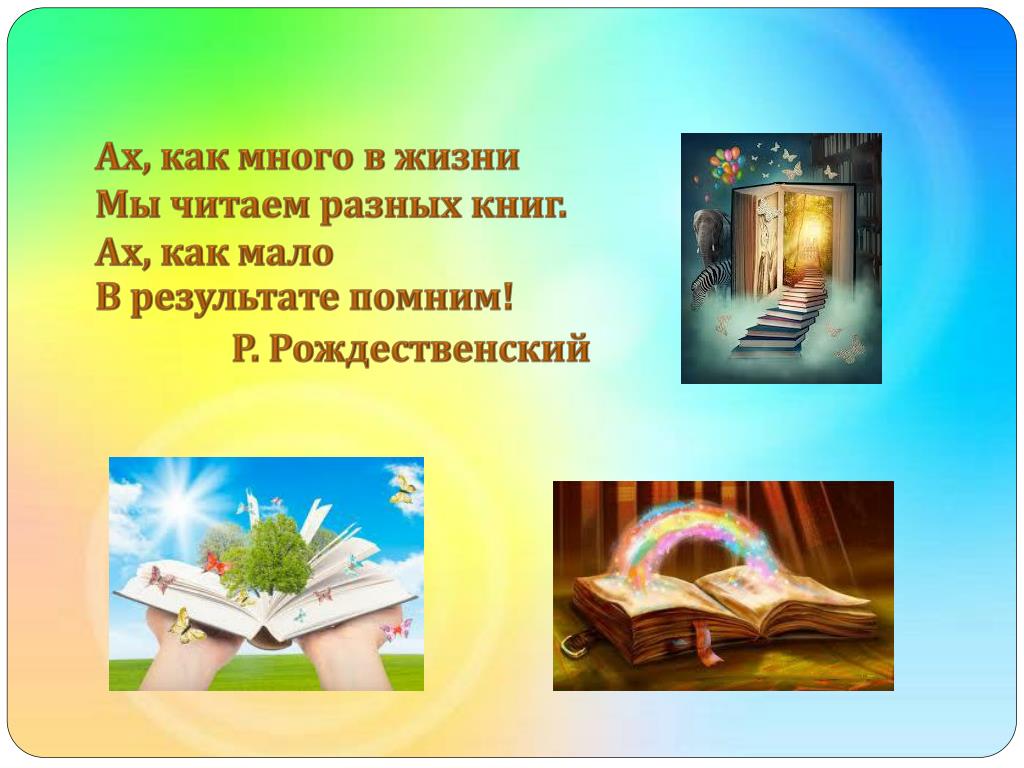 Ах, как много в жизни
Мы читаем разных книг.
Ах, как мало
В результате помним!
Р. Рождественский